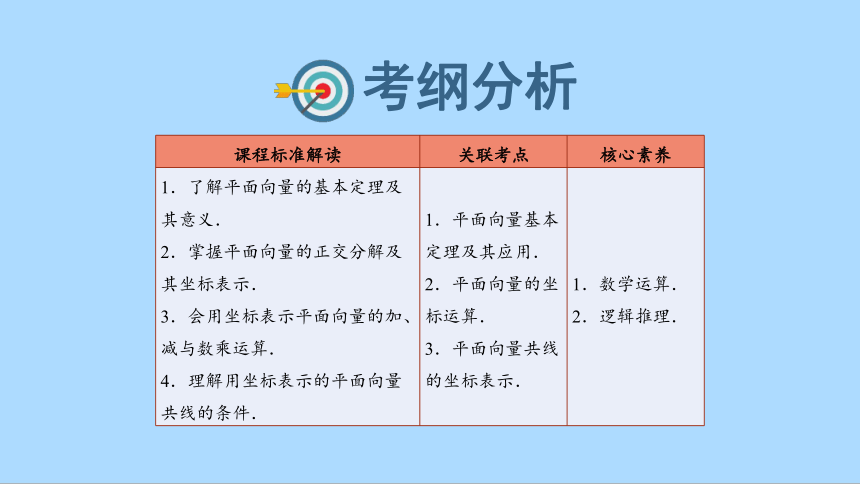 考纲分析

| 课程标准解读 | 关联考点 | 核心素养 |
|---|---|---|
| 1．了解平面向量的基本定理及其意义．<br>2．掌握平面向量的正交分解及其坐标表示．<br>3．会用坐标表示平面向量的加、减与数乘运算．<br>4．理解用坐标表示的平面向量共线的条件． | 1．平面向量基本定理及其应用．<br>2．平面向量的坐标运算．<br>3．平面向量共线的坐标表示． | 1．数学运算．<br>2．逻辑推理． |